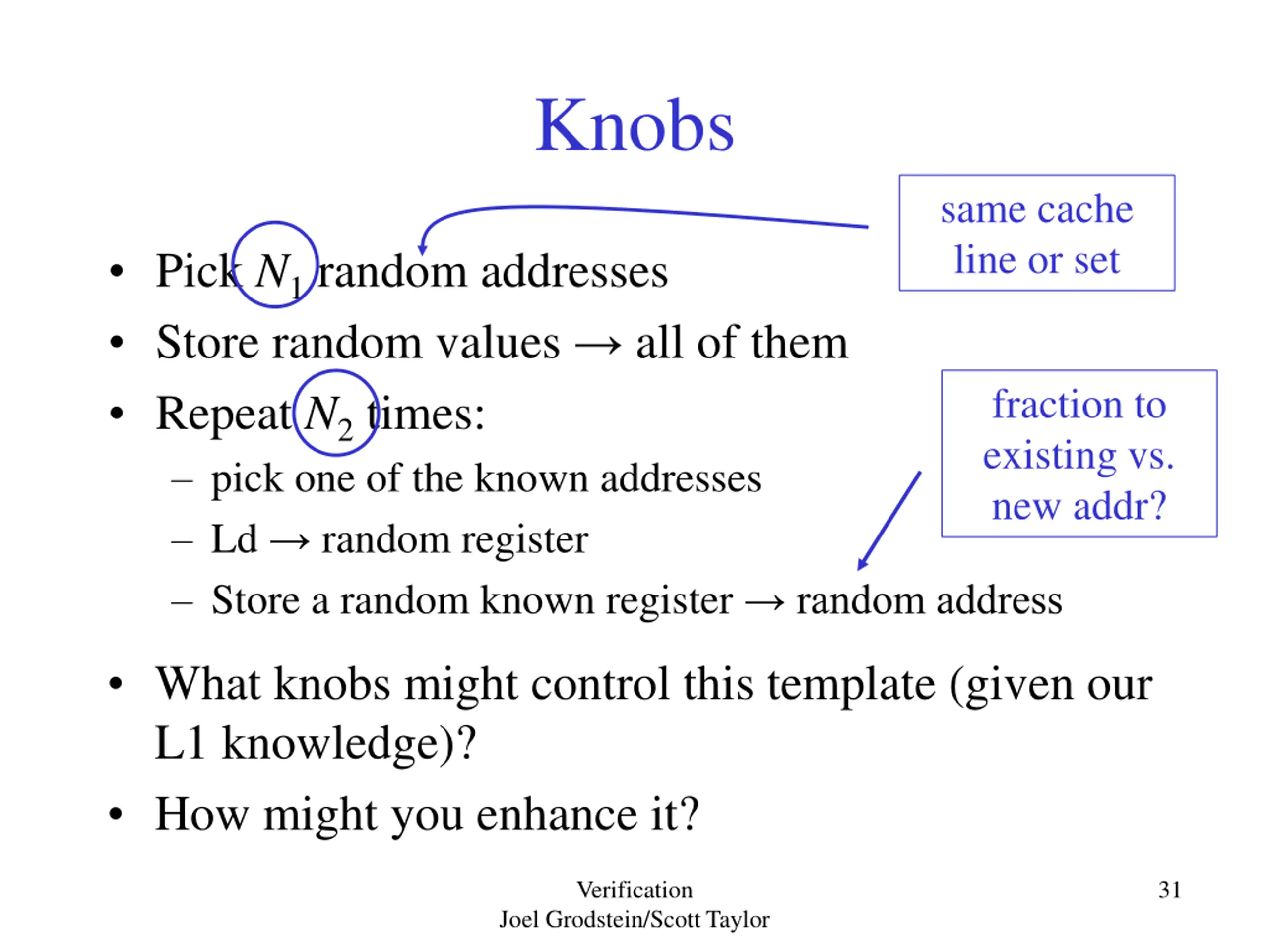 Knobs

same cache line or set

• Pick $N_1$ random addresses
• Store random values → all of them
• Repeat $N_2$ times:
  – pick one of the known addresses
  – Ld → random register
  – Store a random known register → random address

fraction to existing vs. new addr?

• What knobs might control this template (given our L1 knowledge)?
• How might you enhance it?

Verification
Joel Grodstein/Scott Taylor

31